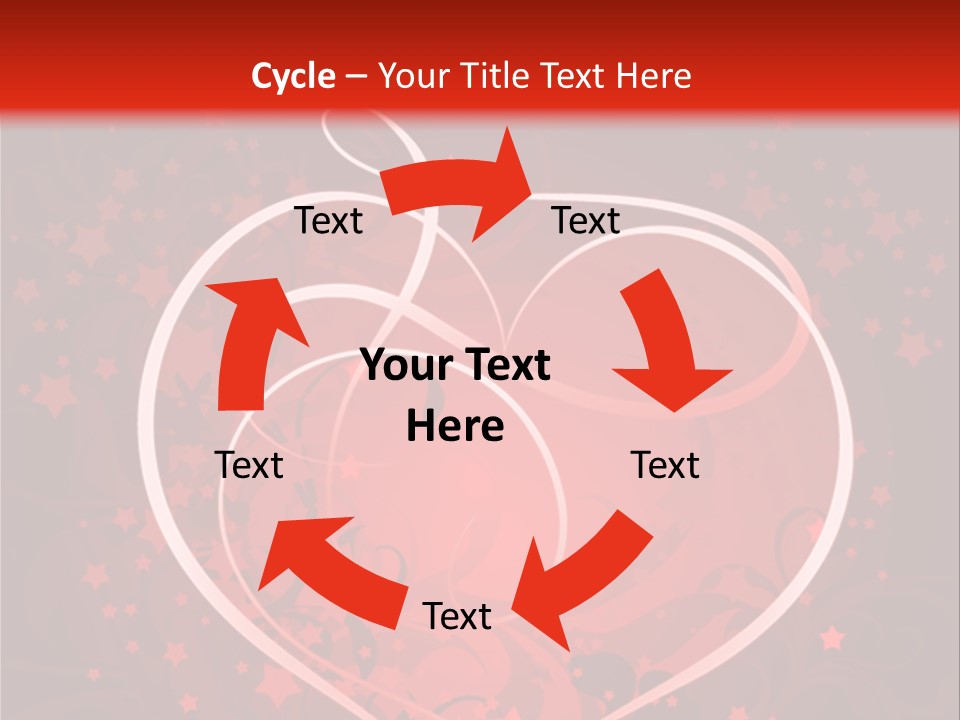 Cycle – Your Title Text Here

Text

Text

Your Text Here

Text

Text

Text